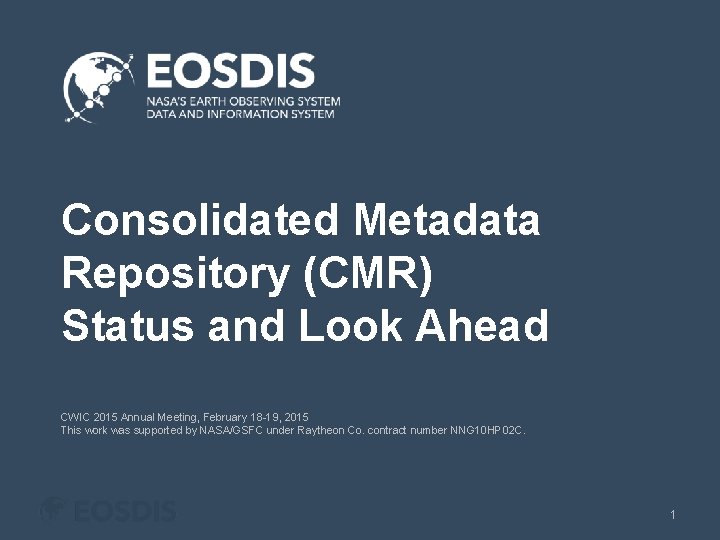 EOSDIS
NASA'S EARTH OBSERVING SYSTEM
DATA AND INFORMATION SYSTEM

Consolidated Metadata Repository (CMR) Status and Look Ahead

CWIC 2015 Annual Meeting, February 18-19, 2015
This work was supported by NASA/GSFC under Raytheon Co. contract number NNG10HP02C.

EOSDIS

1